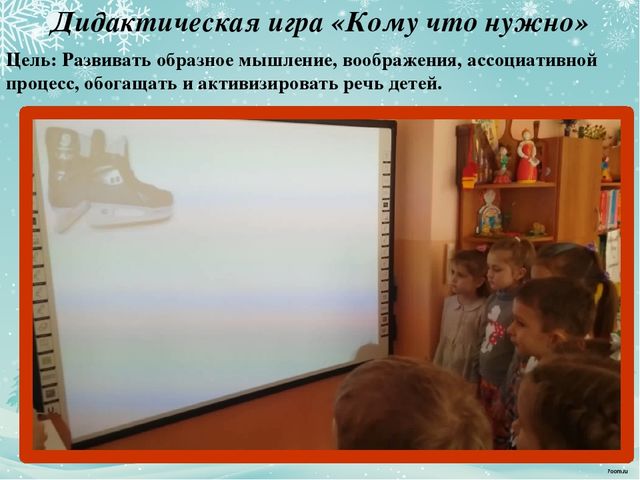 Дидактическая игра «Кому что нужно»

Цель: Развивать образное мышление, воображения, ассоциативной процесс, обогащать и активизировать речь детей.

7oom.ru